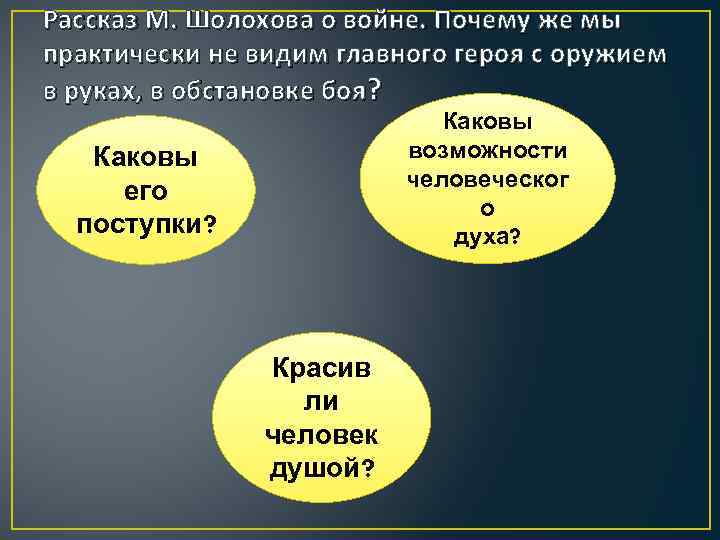 Рассказ М. Шолохова о войне. Почему же мы практически не видим главного героя с оружием в руках, в обстановке боя?

Каковы его поступки?

Каковы возможности человеческог о духа?

Красив ли человек душой?